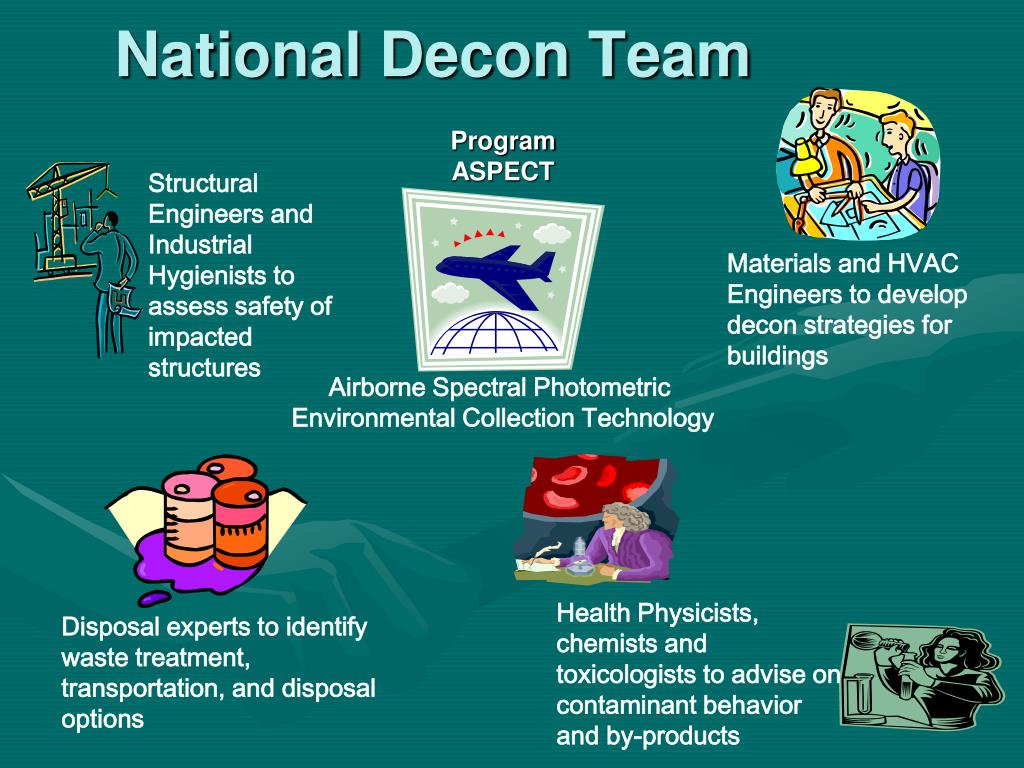 National Decon Team

Structural Engineers and Industrial Hygienists to assess safety of impacted structures

Program ASPECT

Airborne Spectral Photometric Environmental Collection Technology

Materials and HVAC Engineers to develop decon strategies for buildings

Disposal experts to identify waste treatment, transportation, and disposal options

Health Physicists, chemists and toxicologists to advise on contaminant behavior and by-products